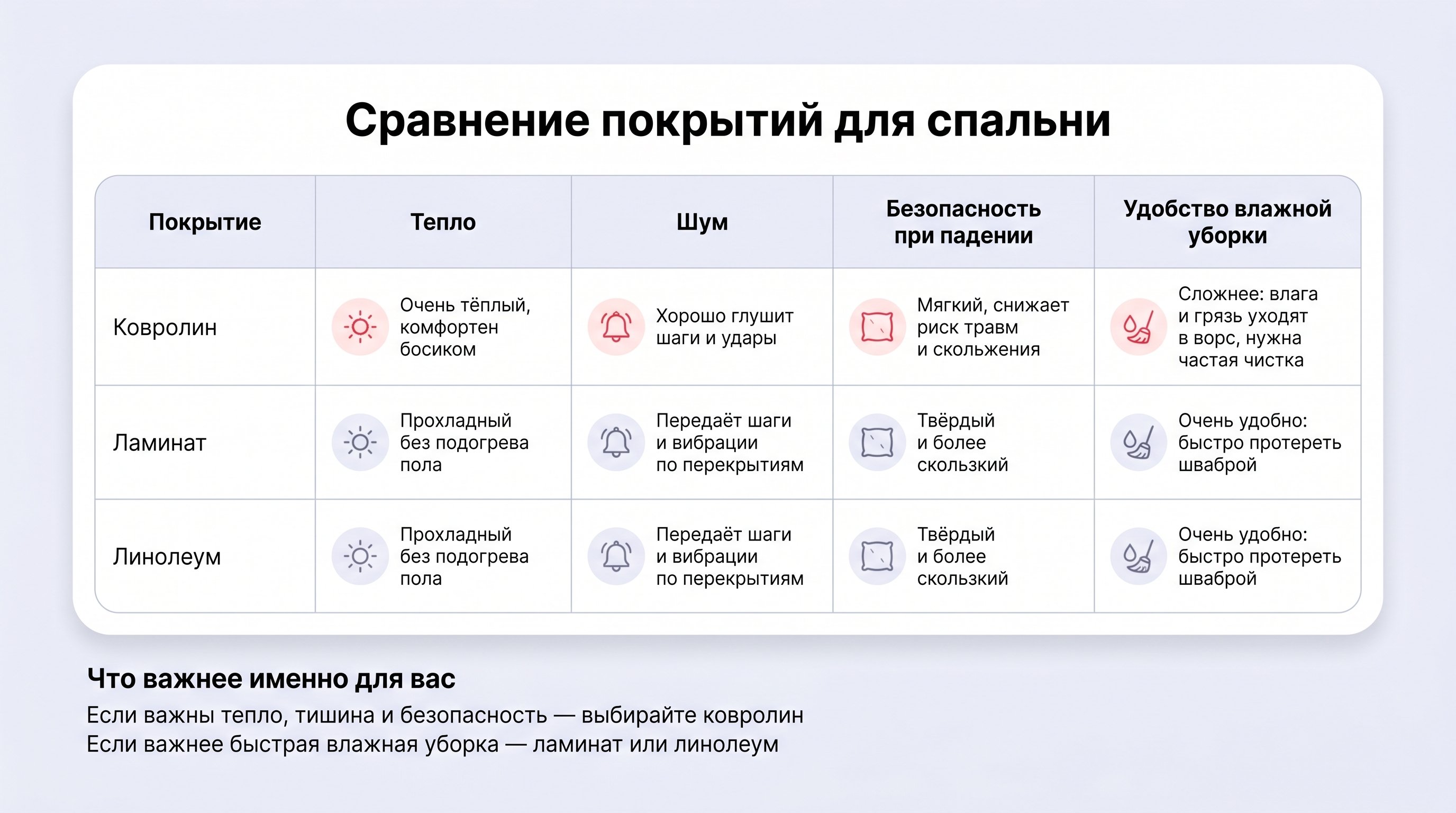 Сравнение покрытий для спальни

| Покрытие | Тепло | Шум | Безопасность при падении | Удобство влажной уборки |
|---|---|---|---|---|
| Ковролин | Очень тёплый, комфортен босиком | Хорошо глушит шаги и удары | Мягкий, снижает риск травм и скольжения | Сложнее: влага и грязь уходят в ворс, нужна частая чистка |
| Ламинат | Прохладный без подогрева пола | Передаёт шаги и вибрации по перекрытиям | Твёрдый и более скользкий | Очень удобно: быстро протереть шваброй |
| Линолеум | Прохладный без подогрева пола | Передаёт шаги и вибрации по перекрытиям | Твёрдый и более скользкий | Очень удобно: быстро протереть шваброй |

Что важнее именно для вас

Если важны тепло, тишина и безопасность — выбирайте ковролин
Если важнее быстрая влажная уборка — ламинат или линолеум